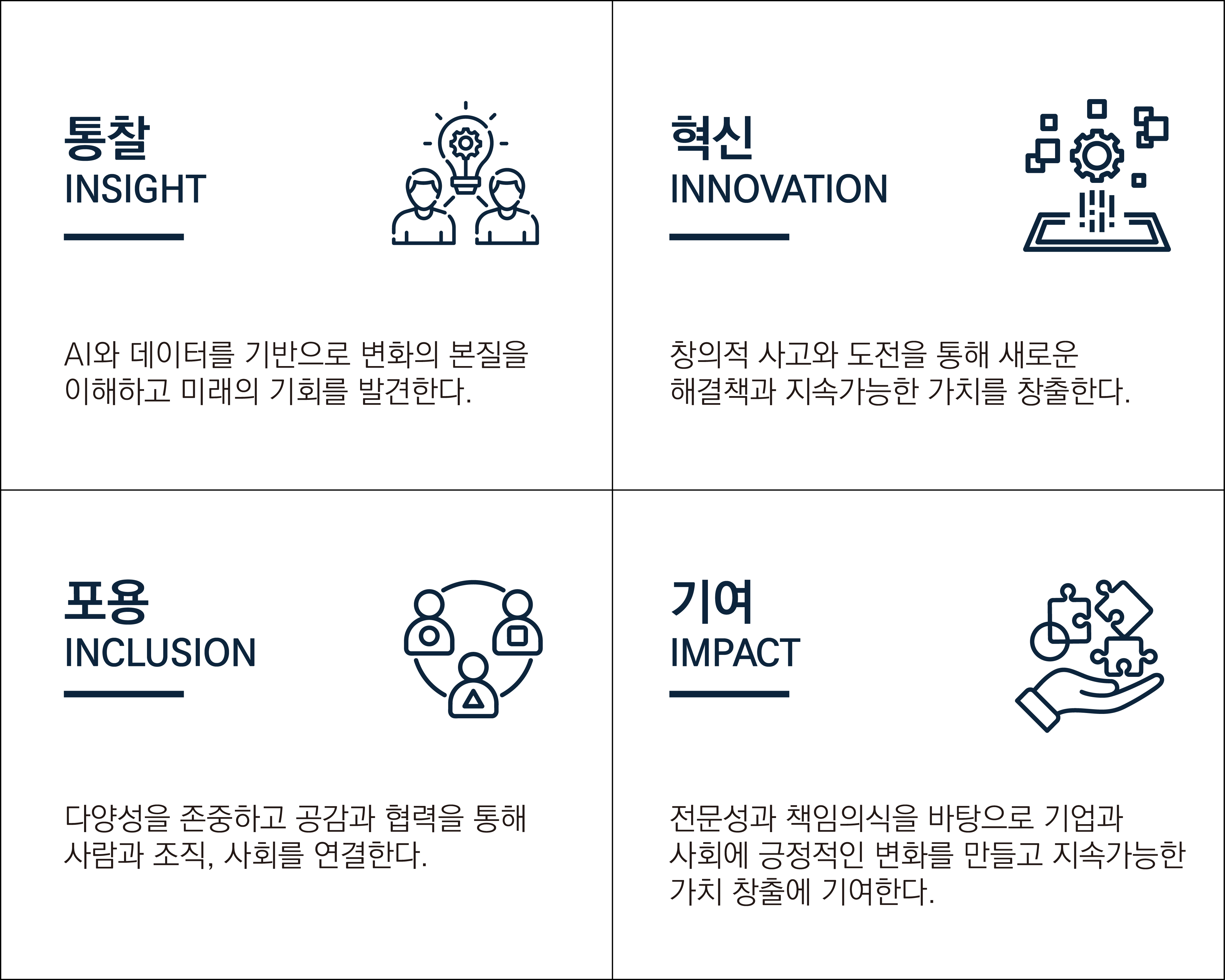 통찰
INSIGHT

AI와 데이터를 기반으로 변화의 본질을 이해하고 미래의 기회를 발견한다.

혁신
INNOVATION

창의적 사고와 도전을 통해 새로운 해결책과 지속가능한 가치를 창출한다.

포용
INCLUSION

다양성을 존중하고 공감과 협력을 통해 사람과 조직, 사회를 연결한다.

기여
IMPACT

전문성과 책임의식을 바탕으로 기업과 사회에 긍정적인 변화를 만들고 지속가능한 가치 창출에 기여한다.